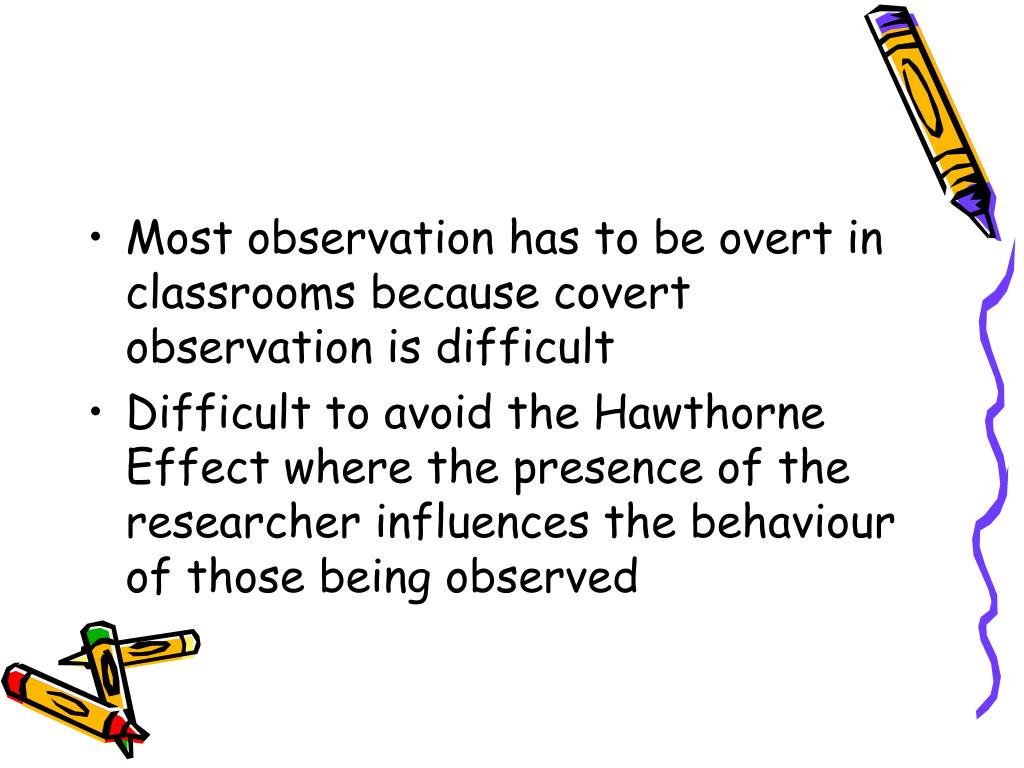 • Most observation has to be overt in classrooms because covert observation is difficult
• Difficult to avoid the Hawthorne Effect where the presence of the researcher influences the behaviour of those being observed